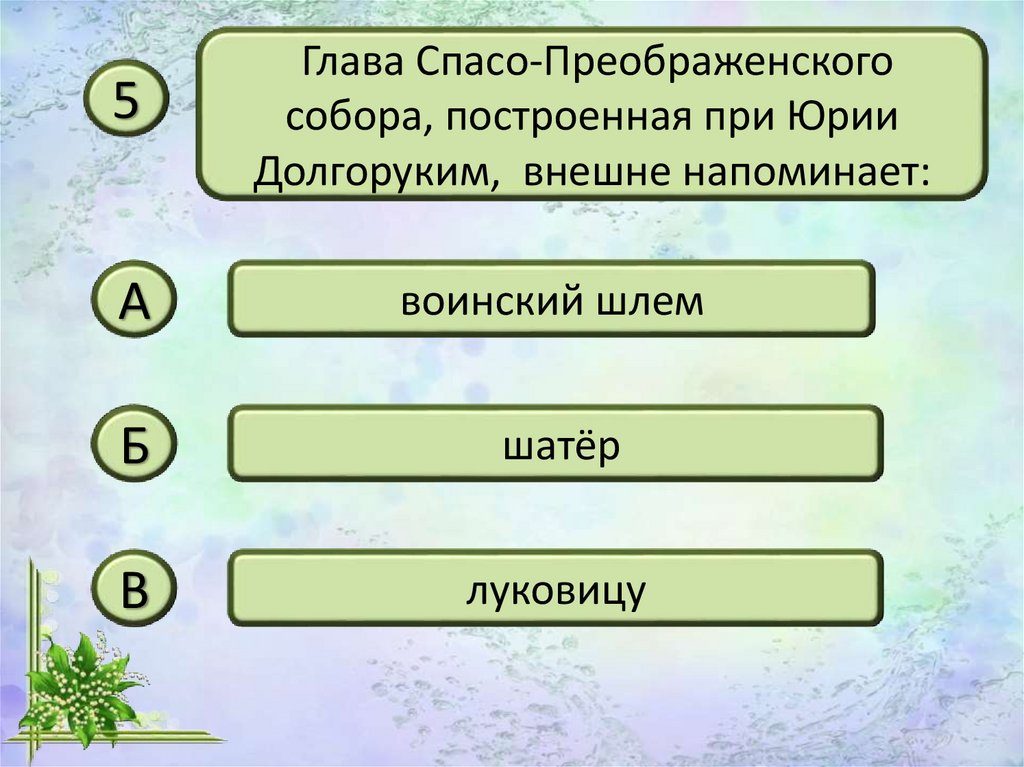 5

Глава Спасо-Преображенского собора, построенная при Юрии Долгоруким, внешне напоминает:

А

воинский шлем

Б

шатёр

В

луковицу